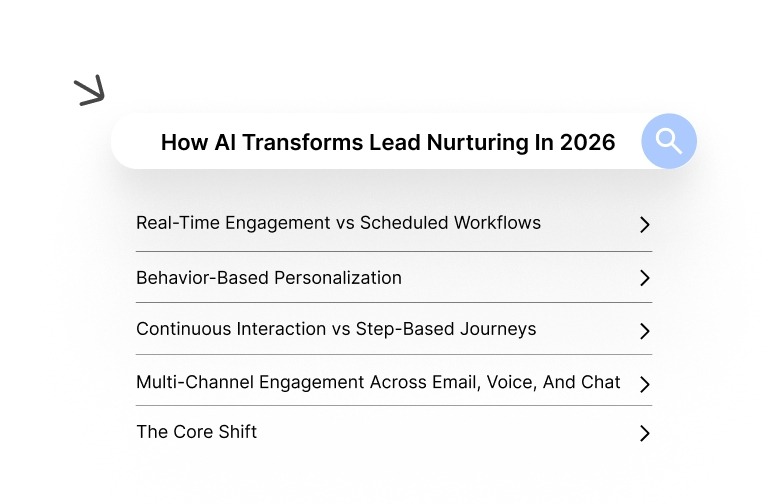 How AI Transforms Lead Nurturing In 2026

Real-Time Engagement vs Scheduled Workflows

Behavior-Based Personalization

Continuous Interaction vs Step-Based Journeys

Multi-Channel Engagement Across Email, Voice, And Chat

The Core Shift